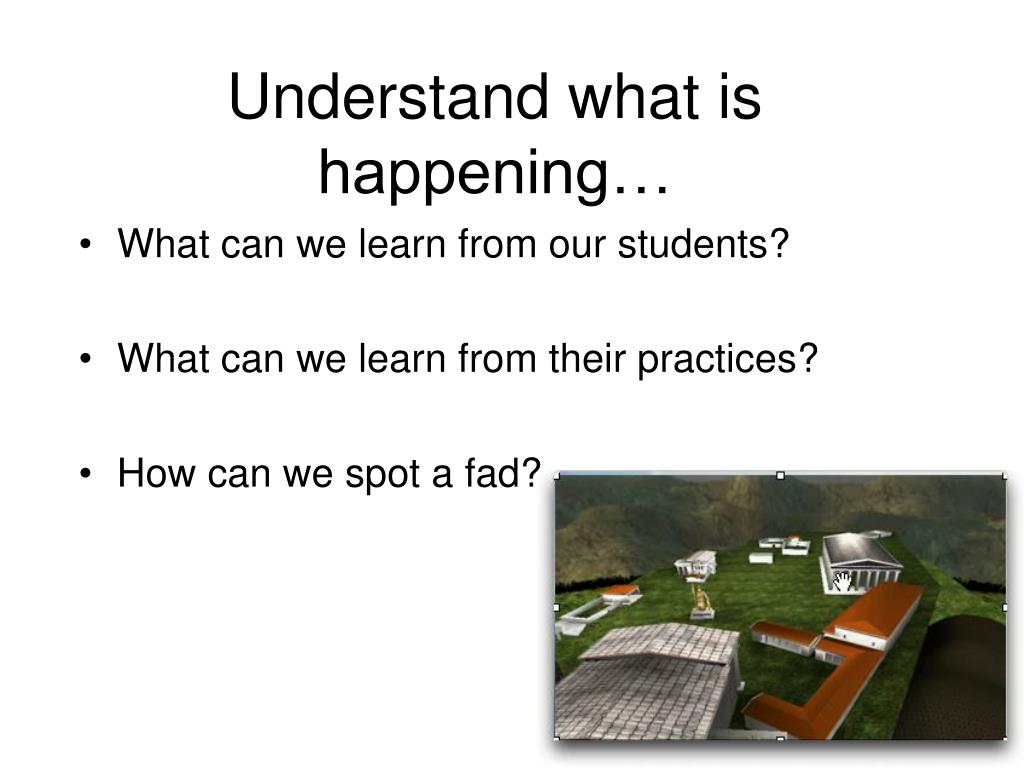 Understand what is happening…

• What can we learn from our students?

• What can we learn from their practices?

• How can we spot a fad?